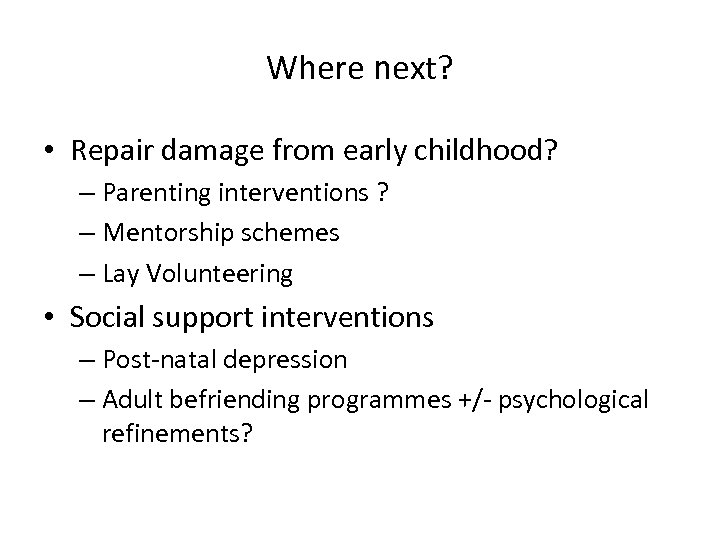 Where next?

• Repair damage from early childhood?
– Parenting interventions ?
– Mentorship schemes
– Lay Volunteering
• Social support interventions
– Post-natal depression
– Adult befriending programmes +/- psychological refinements?